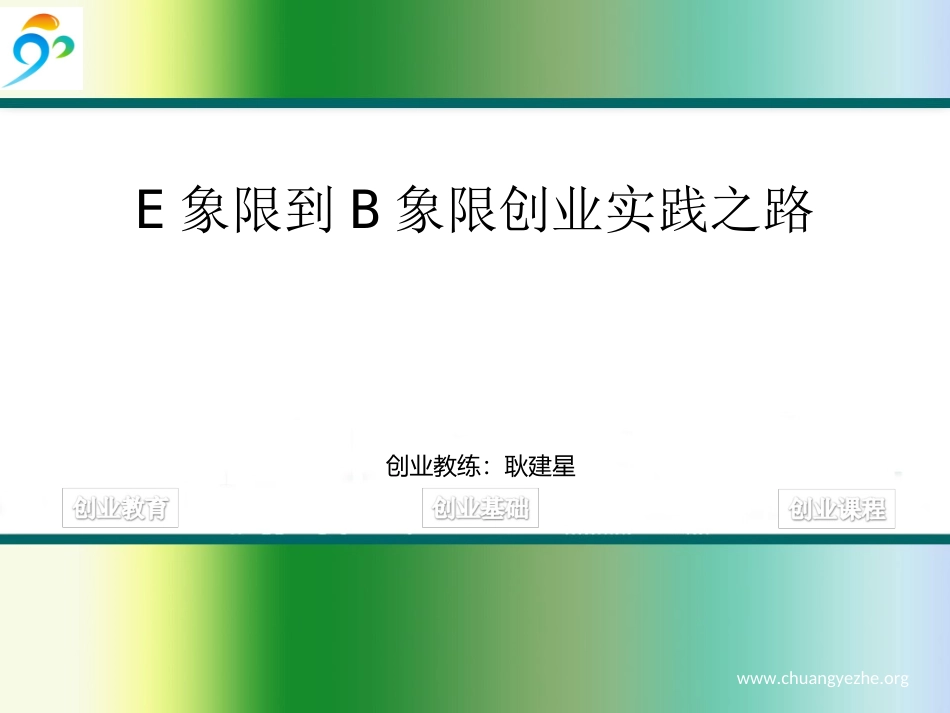 E 象限到 B 象限创业实践之路

创业教练：耿建星

创业教育

创业基础

创业课程

www.chuangyezhe.org